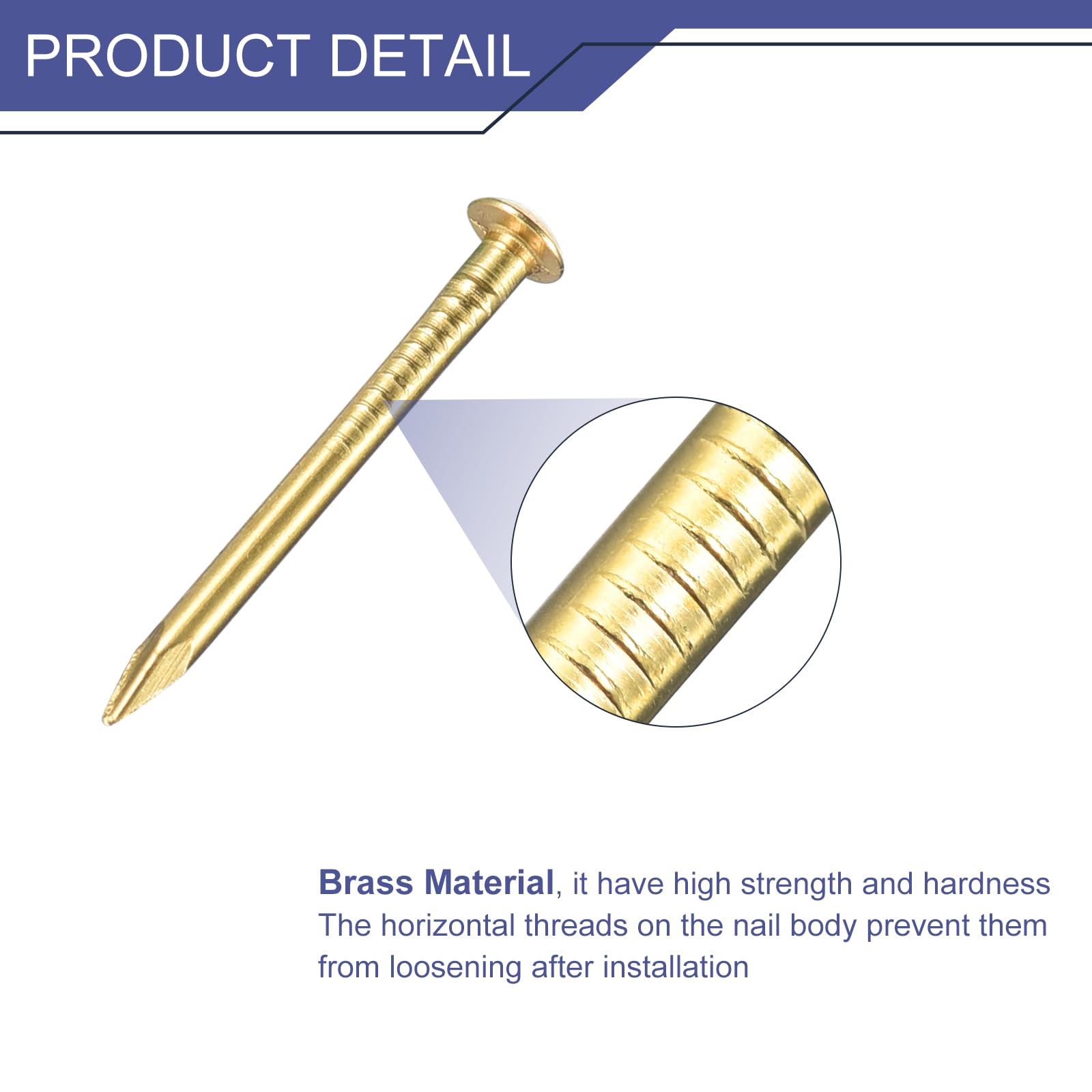 PRODUCT DETAIL

Brass Material, it have high strength and hardness
The horizontal threads on the nail body prevent them from loosening after installation